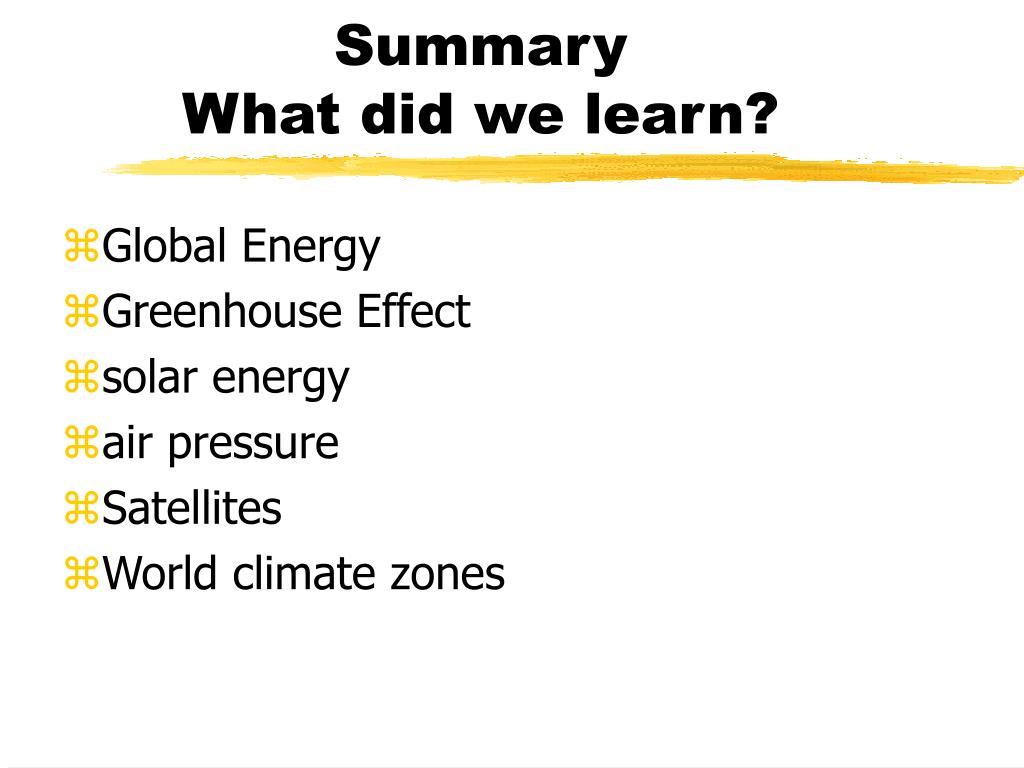 Summary
What did we learn?

⌘Global Energy
⌘Greenhouse Effect
⌘solar energy
⌘air pressure
⌘Satellites
⌘World climate zones